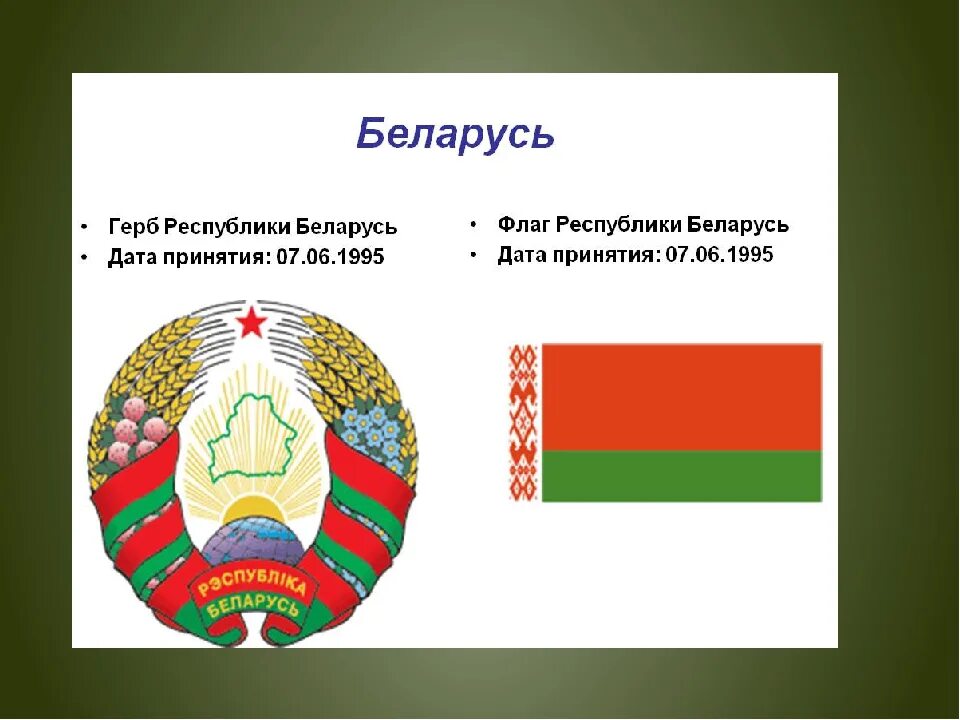 Беларусь

• Герб Республики Беларусь
• Дата принятия: 07.06.1995

РЭСПУБЛІКА БЕЛАРУСЬ

• Флаг Республики Беларусь
• Дата принятия: 07.06.1995